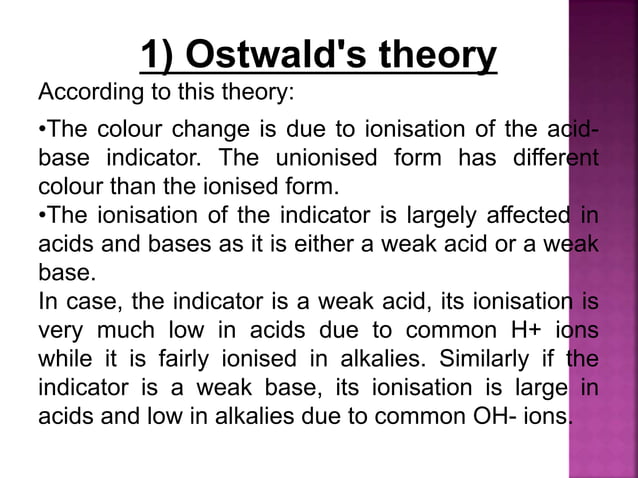 1) Ostwald's theory

According to this theory:

•The colour change is due to ionisation of the acid-base indicator. The unionised form has different colour than the ionised form.
•The ionisation of the indicator is largely affected in acids and bases as it is either a weak acid or a weak base.
In case, the indicator is a weak acid, its ionisation is very much low in acids due to common H+ ions while it is fairly ionised in alkalies. Similarly if the indicator is a weak base, its ionisation is large in acids and low in alkalies due to common OH- ions.